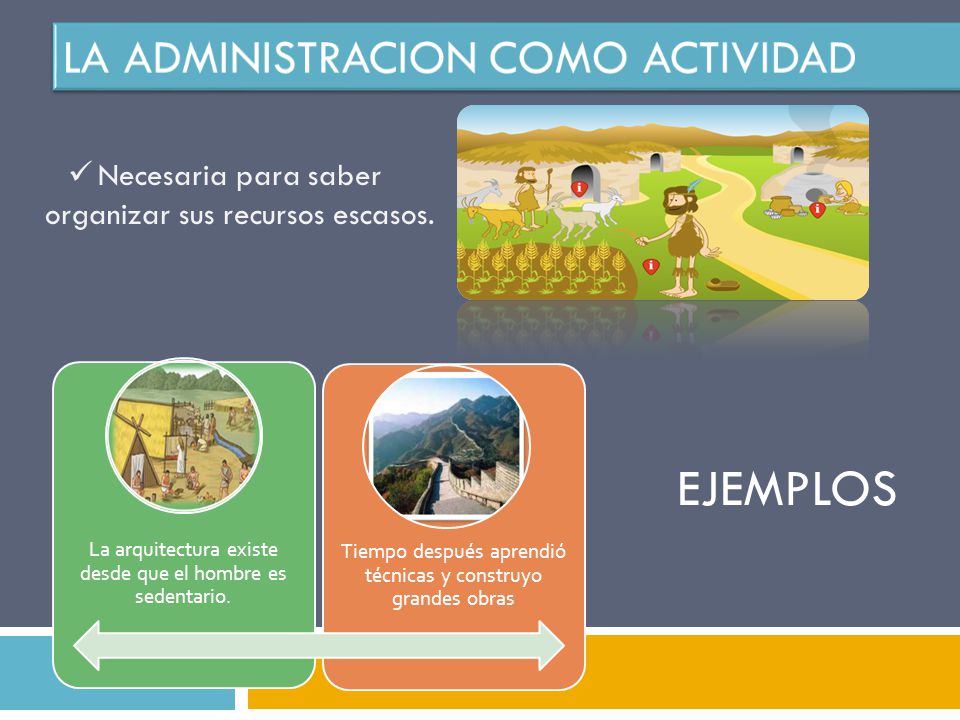 LA ADMINISTRACION COMO ACTIVIDAD

✓ Necesaria para saber organizar sus recursos escasos.

La arquitectura existe desde que el hombre es sedentario.

Tiempo después aprendió técnicas y construyo grandes obras

EJEMPLOS